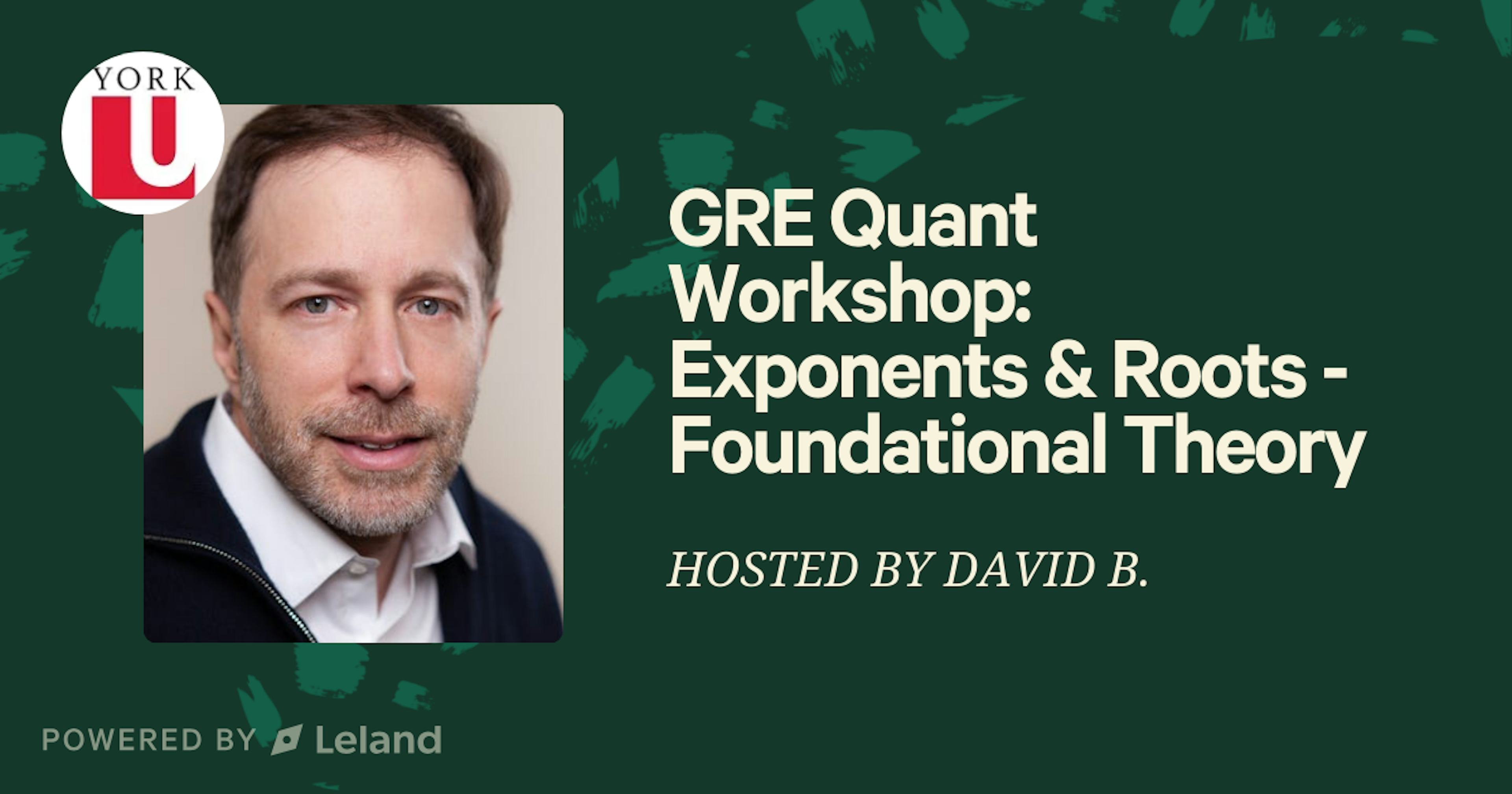 YORK
U

GRE Quant Workshop: Exponents & Roots - Foundational Theory

HOSTED BY DAVID B.

POWERED BY Leland